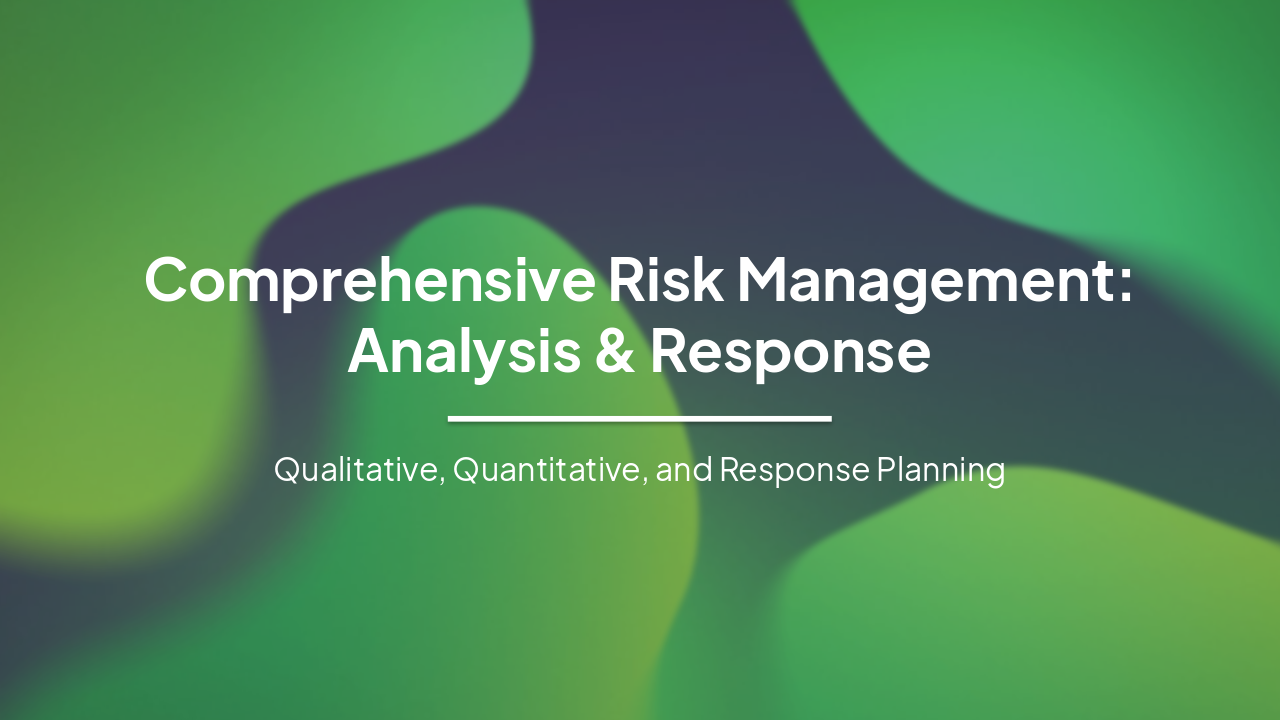 Comprehensive Risk Management: Analysis & Response

Qualitative, Quantitative, and Response Planning